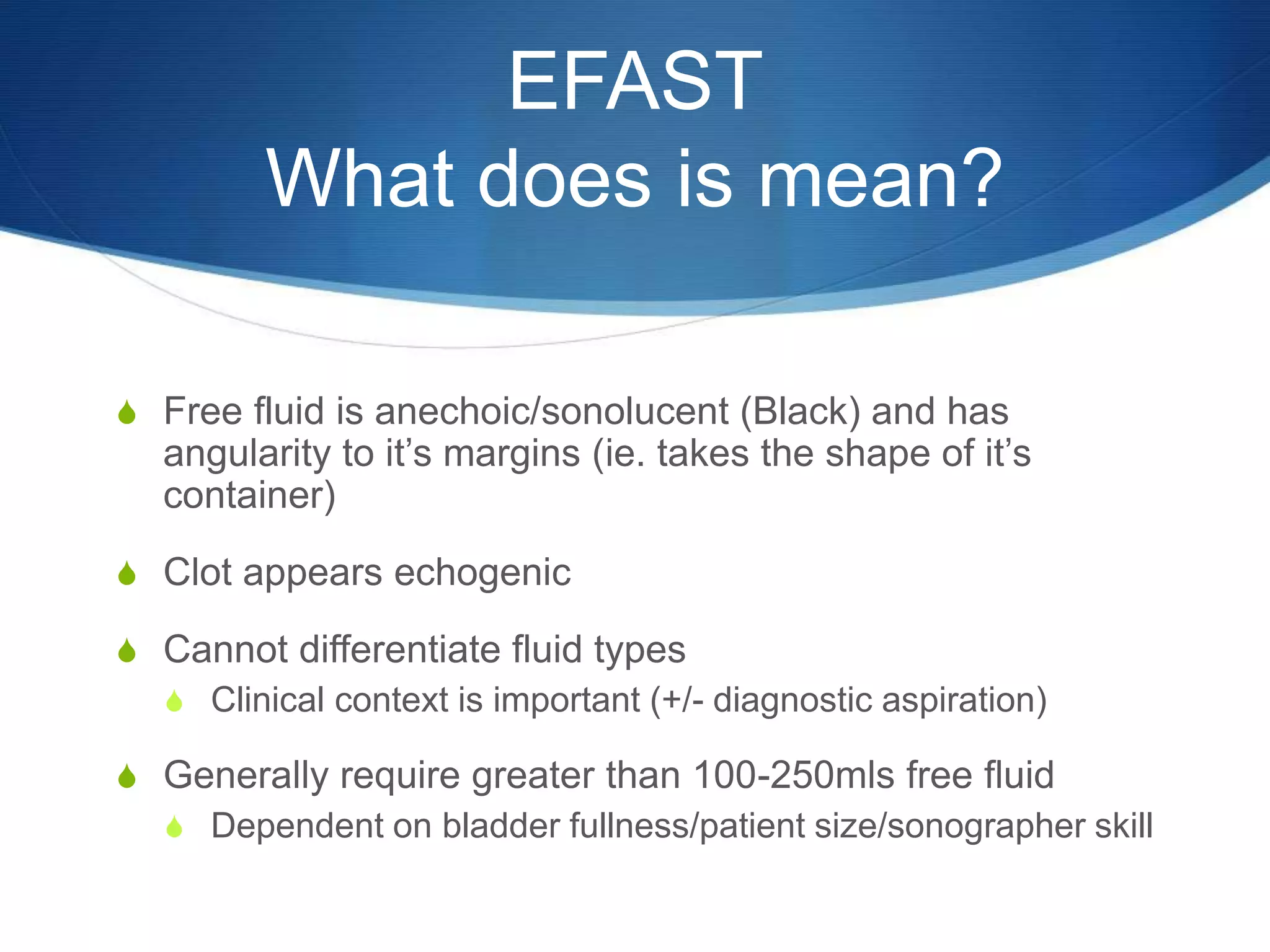 EFAST
What does is mean?

Free fluid is anechoic/sonolucent (Black) and has angularity to it’s margins (ie. takes the shape of it’s container)

Clot appears echogenic

Cannot differentiate fluid types

Clinical context is important (+/- diagnostic aspiration)

Generally require greater than 100-250mls free fluid

Dependent on bladder fullness/patient size/sonographer skill